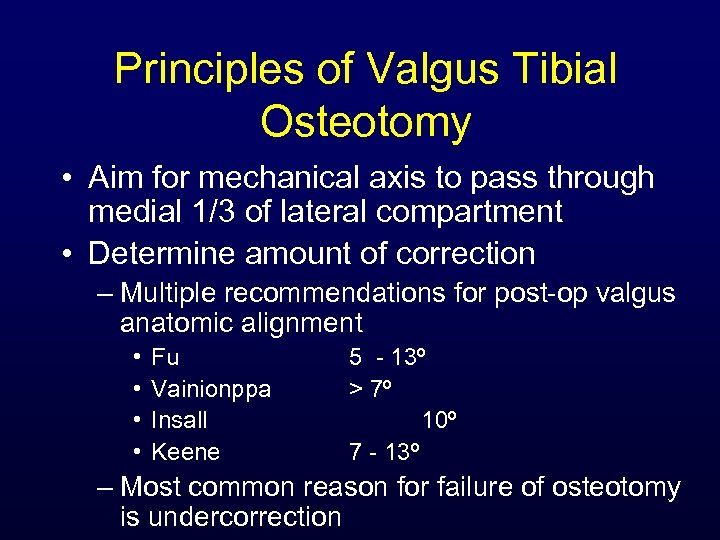 Principles of Valgus Tibial Osteotomy

• Aim for mechanical axis to pass through medial 1/3 of lateral compartment
• Determine amount of correction
– Multiple recommendations for post-op valgus anatomic alignment
• Fu 5 - 13º
• Vainionppa > 7º
• Insall 10º
• Keene 7 - 13º
– Most common reason for failure of osteotomy is undercorrection